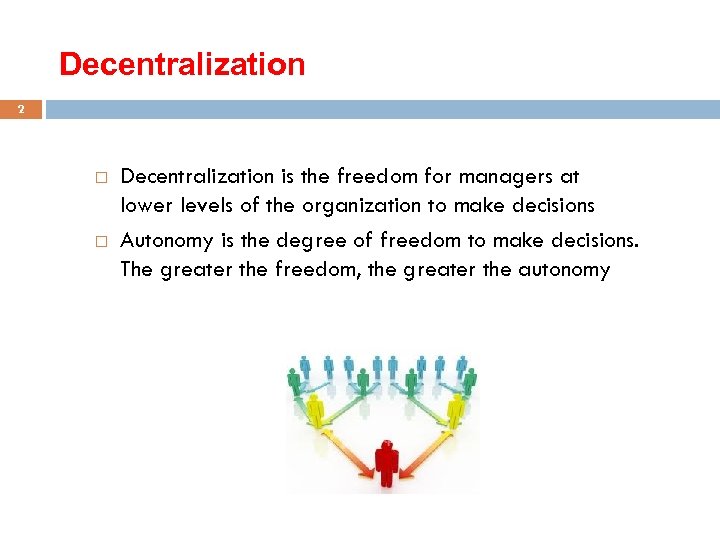 Decentralization

2

□ Decentralization is the freedom for managers at lower levels of the organization to make decisions

□ Autonomy is the degree of freedom to make decisions. The greater the freedom, the greater the autonomy